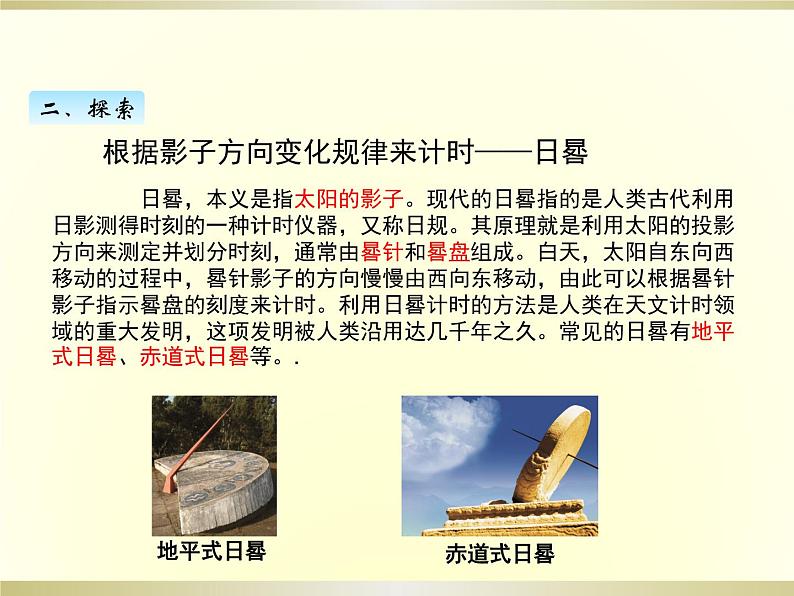 二、探索

根据影子方向变化规律来计时——日晷

日晷，本义是指太阳的影子。现代的日晷指的是人类古代利用日影测得时刻的一种计时仪器，又称日规。其原理就是利用太阳的投影方向来测定并划分时刻，通常由晷针和晷盘组成。白天，太阳自东向西移动的过程中，晷针影子的方向慢慢由西向东移动，由此可以根据晷针影子指示晷盘的刻度来计时。利用日晷计时的方法是人类在天文计时领域的重大发明，这项发明被人类沿用达几千年之久。常见的日晷有地平式日晷、赤道式日晷等。.

地平式日晷

赤道式日晷